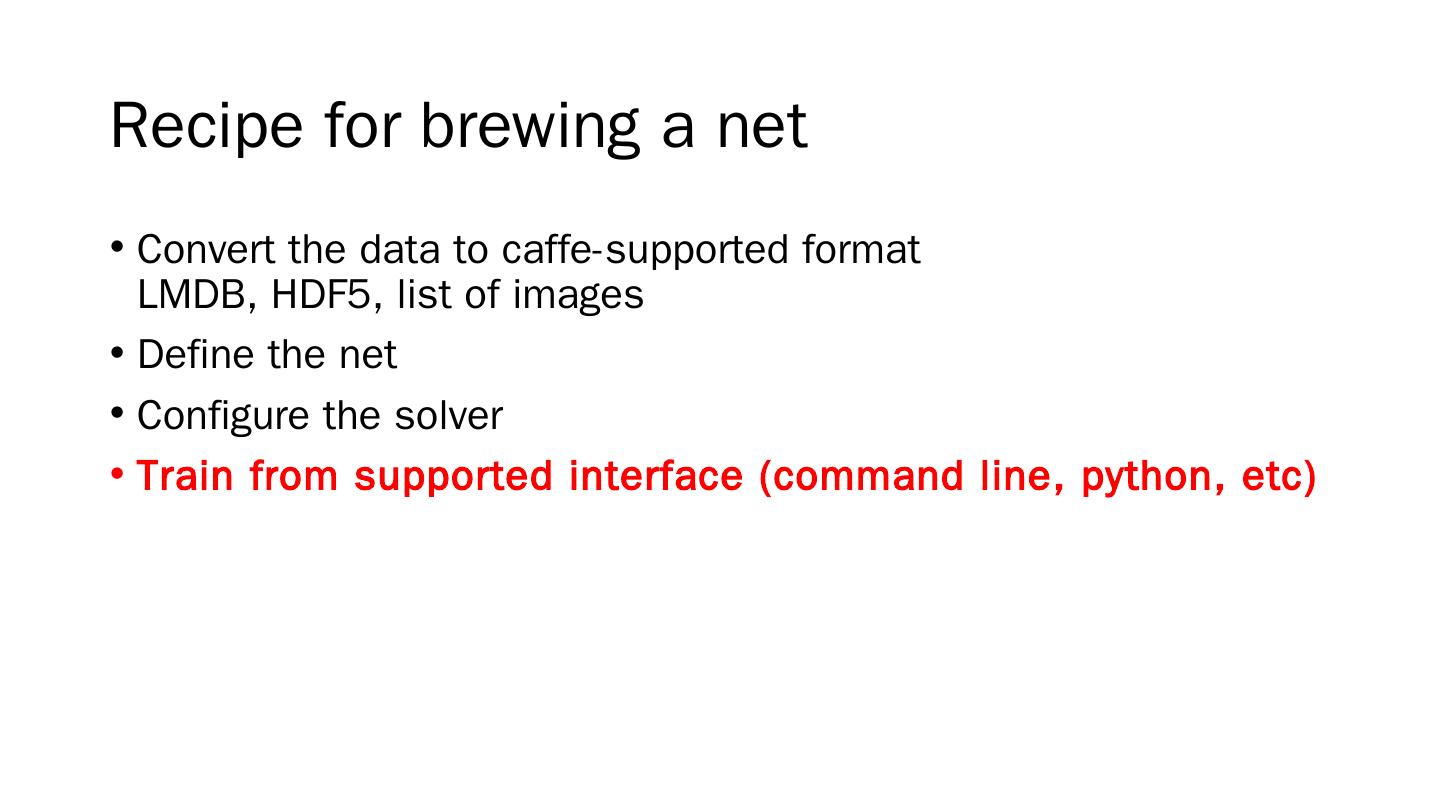 Recipe for brewing a net

• Convert the data to caffe-supported format
LMDB, HDF5, list of images

• Define the net

• Configure the solver

• Train from supported interface (command line, python, etc)